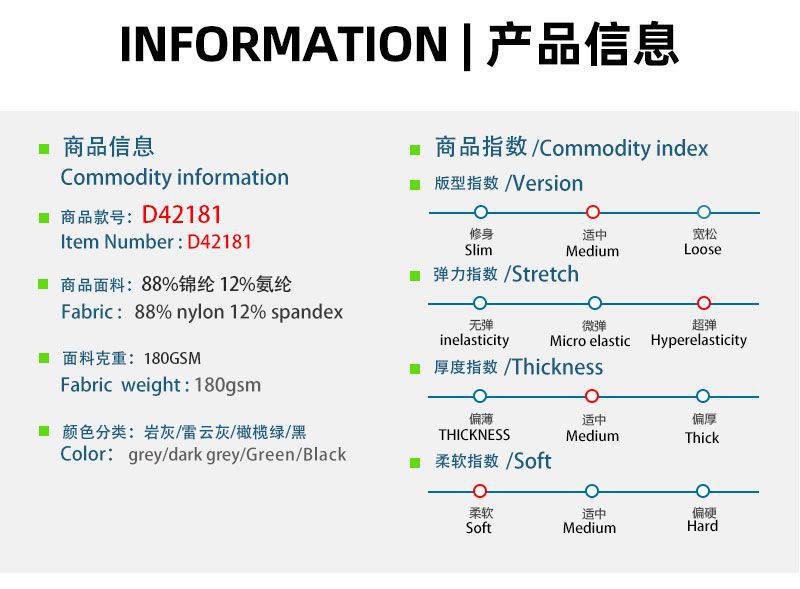 INFORMATION | 产品信息

商品信息
Commodity information

商品款号: D42181
Item Number : D42181

商品面料: 88%锦纶 12%氨纶
Fabric : 88% nylon 12% spandex

面料克重: 180GSM
Fabric weight : 180gsm

颜色分类: 岩灰/雷云灰/橄榄绿/黑
Color: grey/dark grey/Green/Black

商品指数 /Commodity index

版型指数 /Version

修身
Slim

适中
Medium

宽松
Loose

弹力指数 /Stretch

无弹
inelasticity

微弹
Micro elastic

超弹
Hyperelasticity

厚度指数 /Thickness

偏薄
THICKNESS

适中
Medium

偏厚
Thick

柔软指数 /Soft

柔软
Soft

适中
Medium

偏硬
Hard